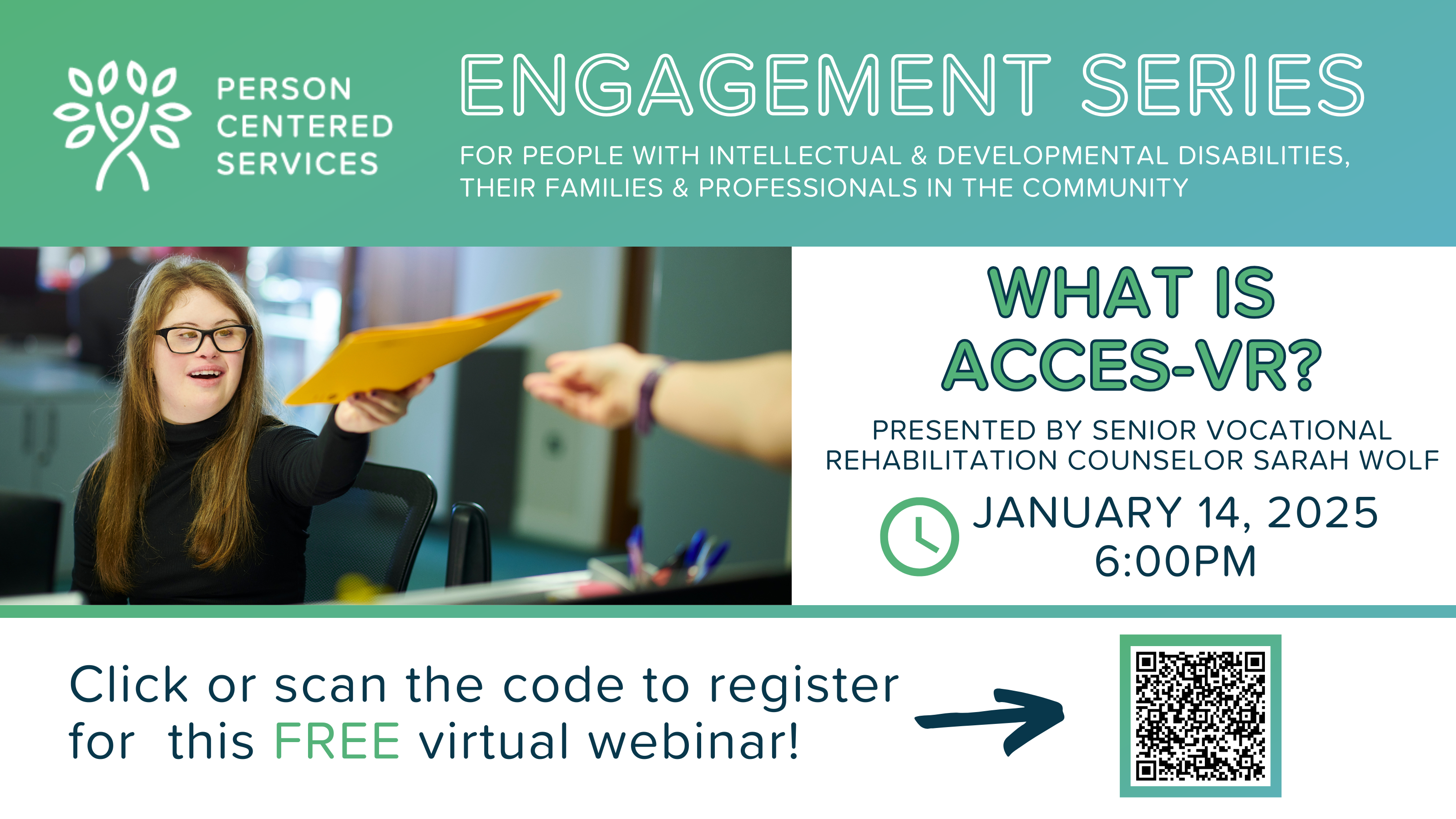 PERSON CENTERED SERVICES

ENGAGEMENT SERIES

FOR PEOPLE WITH INTELLECTUAL & DEVELOPMENTAL DISABILITIES, THEIR FAMILIES & PROFESSIONALS IN THE COMMUNITY

WHAT IS ACCES-VR?

PRESENTED BY SENIOR VOCATIONAL REHABILITATION COUNSELOR SARAH WOLF

JANUARY 14, 2025
6:00PM

Click or scan the code to register for this FREE virtual webinar!